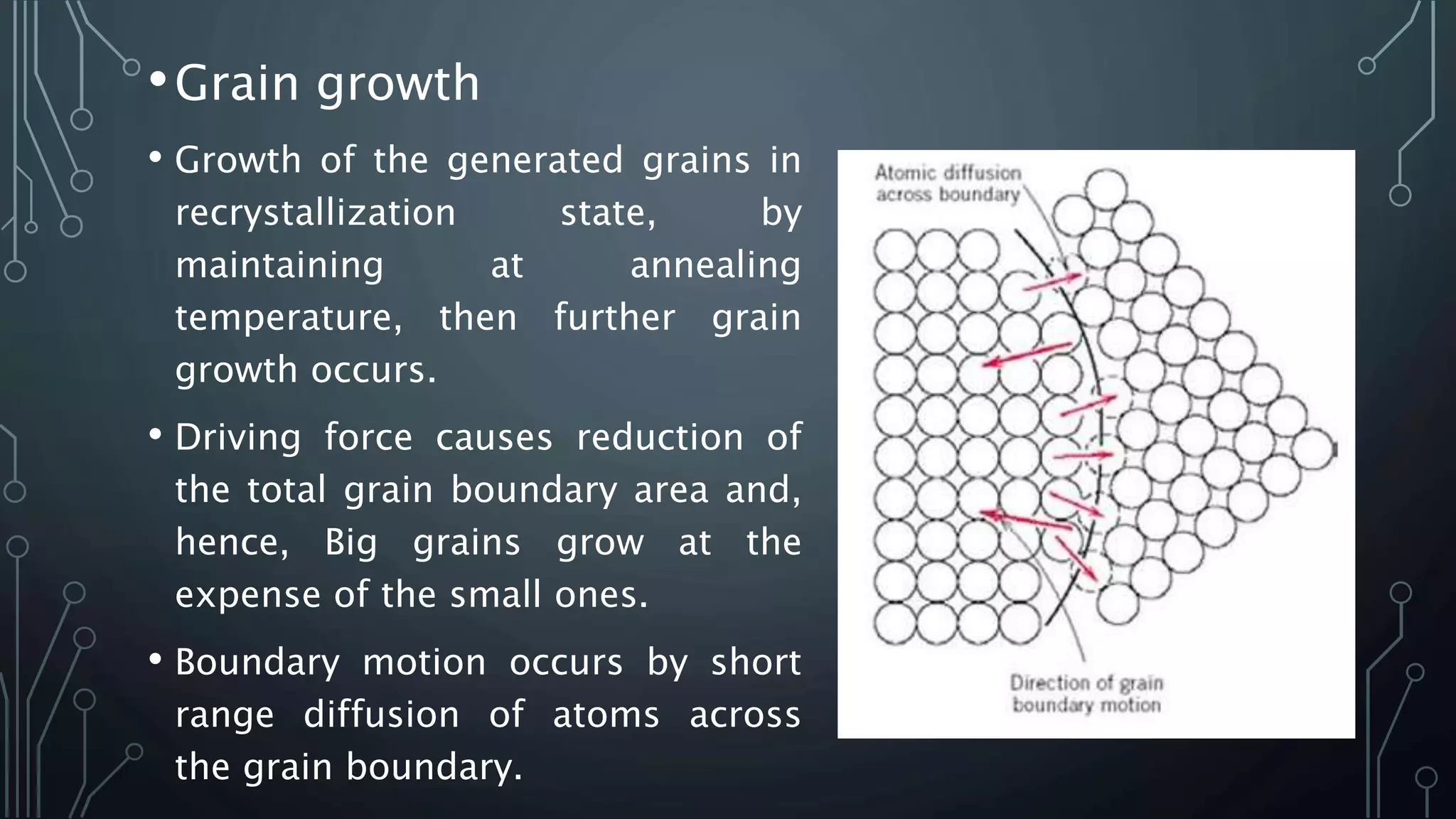 • Grain growth

• Growth of the generated grains in recrystallization state, by maintaining at annealing temperature, then further grain growth occurs.

• Driving force causes reduction of the total grain boundary area and, hence, Big grains grow at the expense of the small ones.

• Boundary motion occurs by short range diffusion of atoms across the grain boundary.

Atomic diffusion across boundary

Direction of grain boundary motion